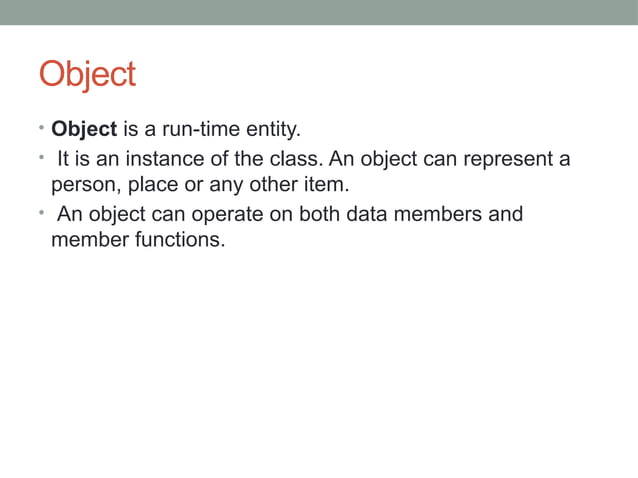 Object

• Object is a run-time entity.
• It is an instance of the class. An object can represent a person, place or any other item.
• An object can operate on both data members and member functions.